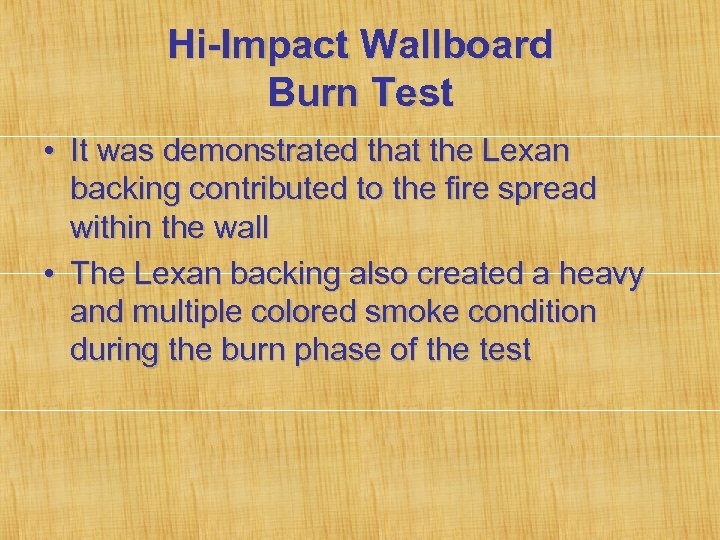 Hi-Impact Wallboard
Burn Test

• It was demonstrated that the Lexan backing contributed to the fire spread within the wall
• The Lexan backing also created a heavy and multiple colored smoke condition during the burn phase of the test